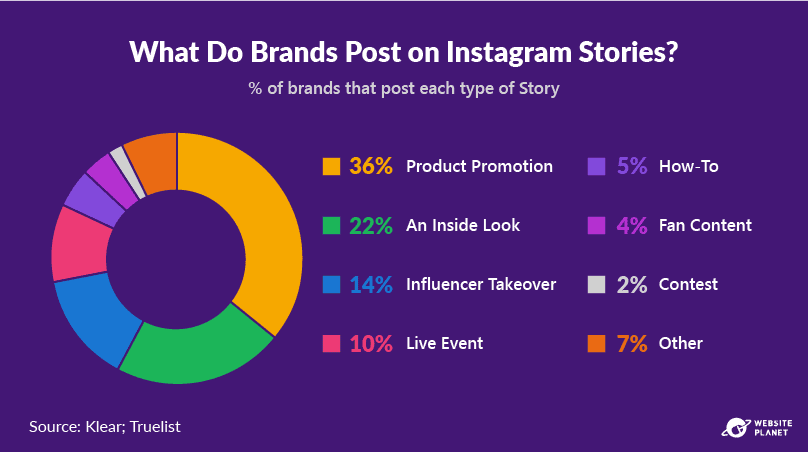 What Do Brands Post on Instagram Stories?

% of brands that post each type of Story

36% Product Promotion

22% An Inside Look

14% Influencer Takeover

10% Live Event

5% How-To

4% Fan Content

2% Contest

7% Other

Source: Klear; Truelist

WEBSITE PLANET